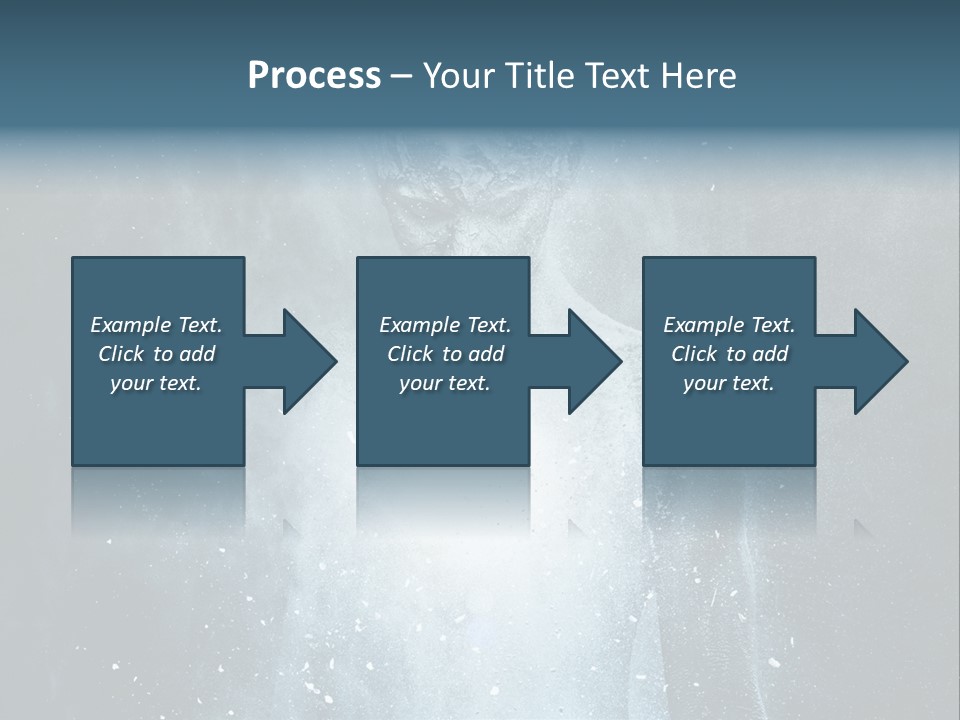 Process – Your Title Text Here

Example Text. Click to add your text.

Example Text. Click to add your text.

Example Text. Click to add your text.